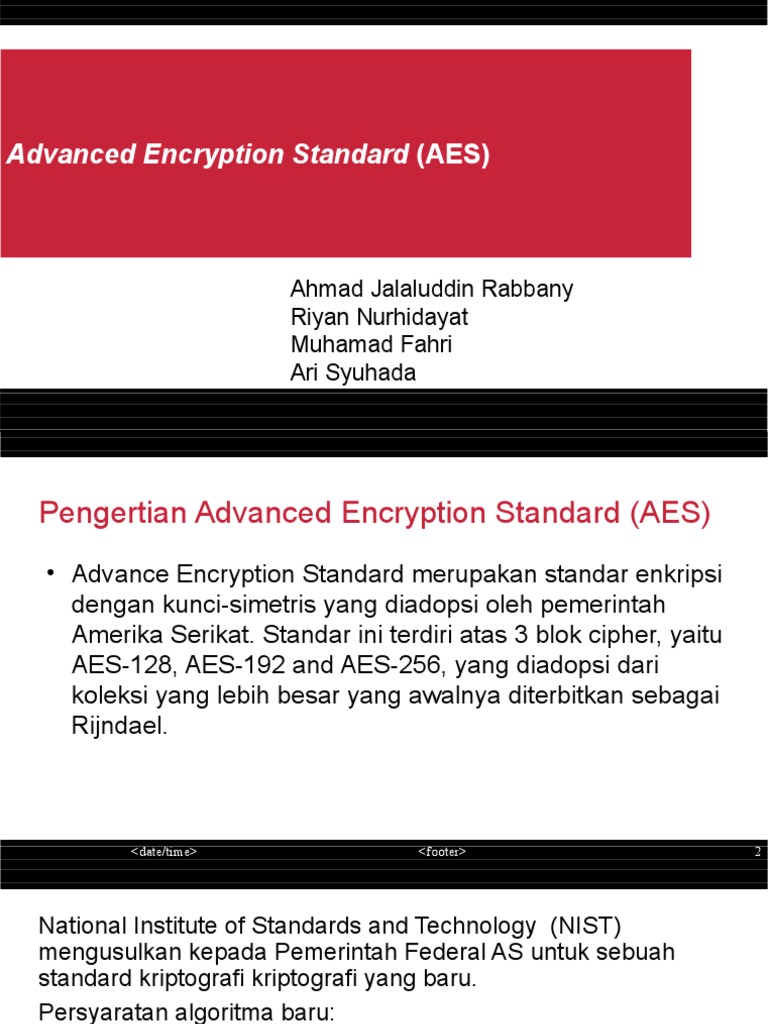 Advanced Encryption Standard (AES)

Ahmad Jalaluddin Rabbany
Riyan Nurhidayat
Muhamad Fahri
Ari Syuhada

Pengertian Advanced Encryption Standard (AES)

• Advance Encryption Standard merupakan standar enkripsi dengan kunci-simetris yang diadopsi oleh pemerintah Amerika Serikat. Standar ini terdiri atas 3 blok cipher, yaitu AES-128, AES-192 and AES-256, yang diadopsi dari koleksi yang lebih besar yang awalnya diterbitkan sebagai Rijndael.

<date/time> <footer> 2

National Institute of Standards and Technology (NIST) mengusulkan kepada Pemerintah Federal AS untuk sebuah standard kriptografi kriptografi yang baru.

Persyaratan algoritma baru: